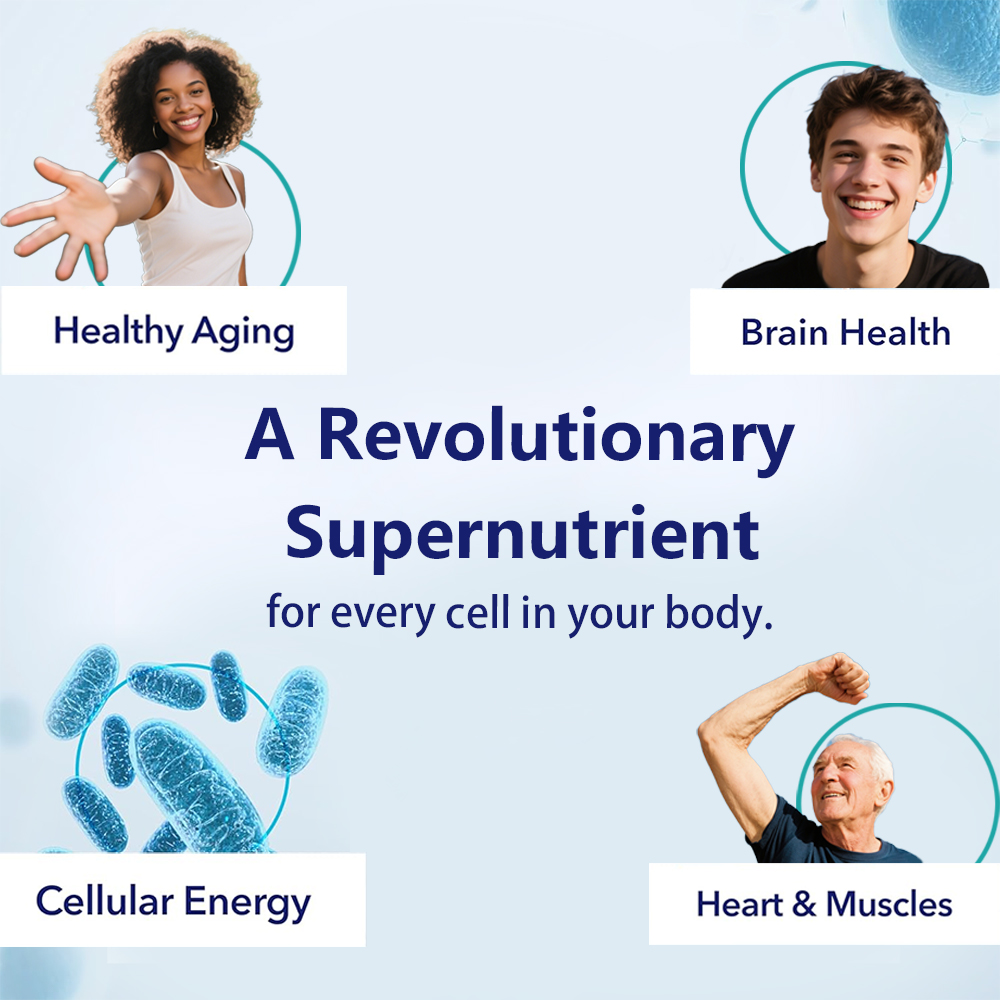 Healthy Aging

Brain Health

A Revolutionary Supernutrient

for every cell in your body.

Cellular Energy

Heart & Muscles